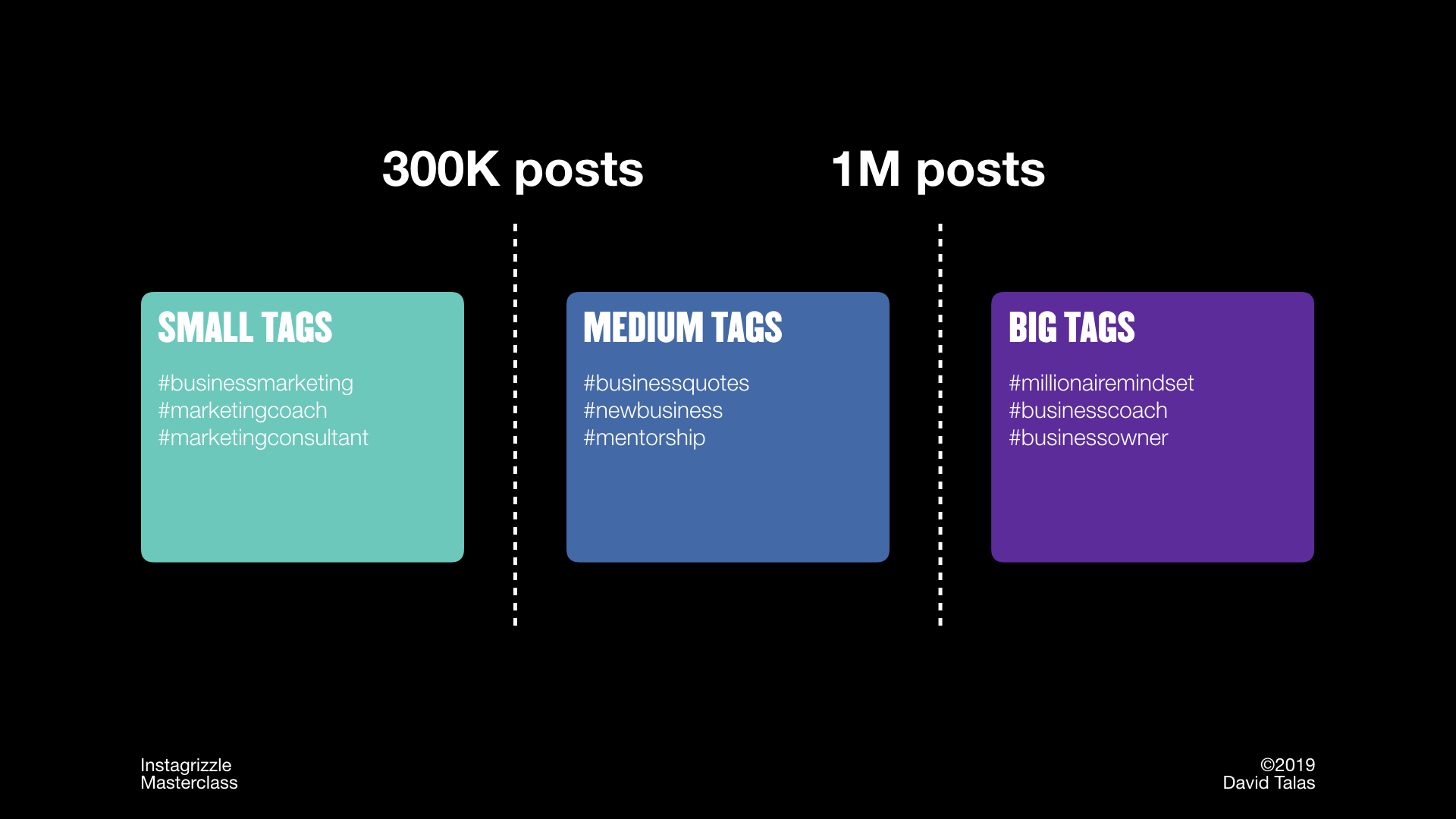 300K posts

1M posts

SMALL TAGS

#businessmarketing
#marketingcoach
#marketingconsultant

MEDIUM TAGS

#businessquotes
#newbusiness
#mentorship

BIG TAGS

#millionairemindset
#businesscoach
#businessowner

Instagrizzle
Masterclass

©2019
David Talas